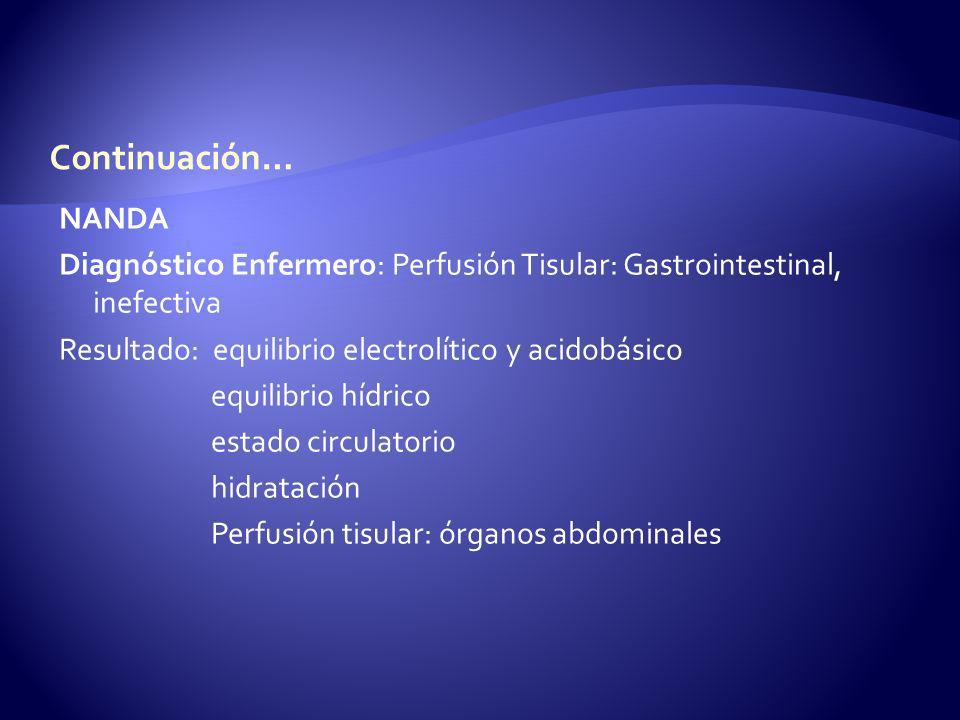 Continuación…

NANDA

Diagnóstico Enfermero: Perfusión Tisular: Gastrointestinal, inefectiva

Resultado: equilibrio electrolítico y acidobásico
equilibrio hídrico
estado circulatorio
hidratación
Perfusión tisular: órganos abdominales